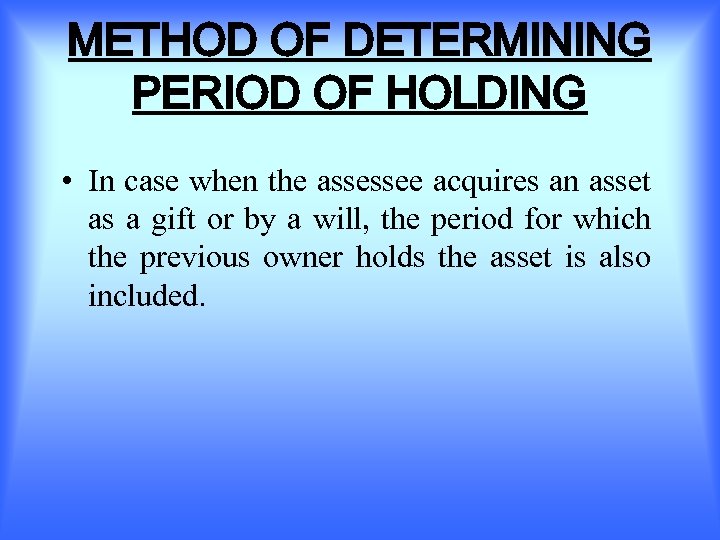 METHOD OF DETERMINING PERIOD OF HOLDING

• In case when the assessee acquires an asset as a gift or by a will, the period for which the previous owner holds the asset is also included.